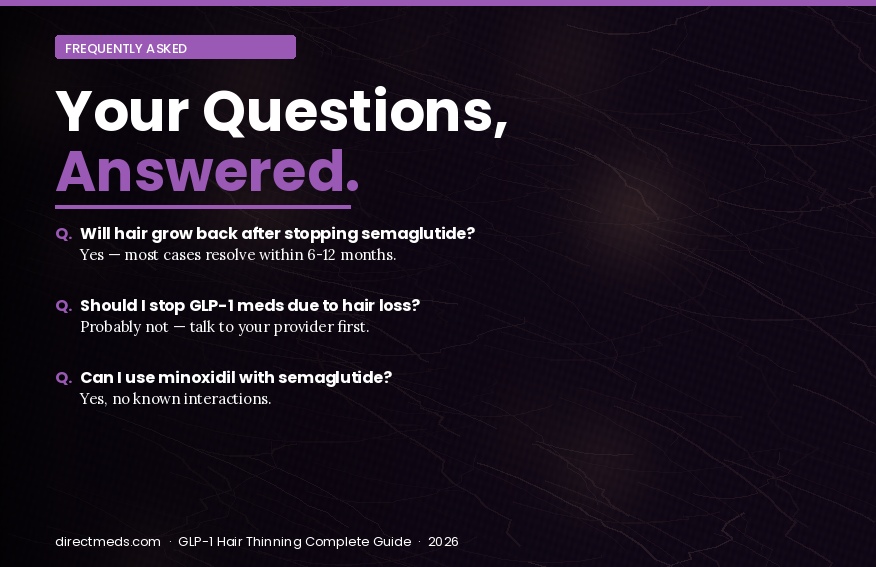 FREQUENTLY ASKED

Your Questions, Answered.

Q. Will hair grow back after stopping semaglutide?
Yes — most cases resolve within 6-12 months.

Q. Should I stop GLP-1 meds due to hair loss?
Probably not — talk to your provider first.

Q. Can I use minoxidil with semaglutide?
Yes, no known interactions.

directmeds.com · GLP-1 Hair Thinning Complete Guide · 2026